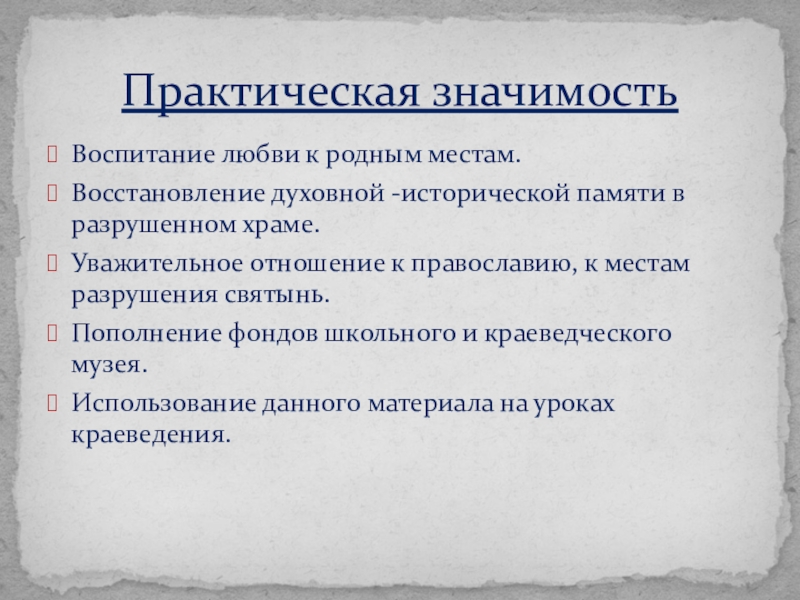 Практическая значимость

Воспитание любви к родным местам.

Восстановление духовной -исторической памяти в разрушенном храме.

Уважительное отношение к православию, к местам разрушения святынь.

Пополнение фондов школьного и краеведческого музея.

Использование данного материала на уроках краеведения.